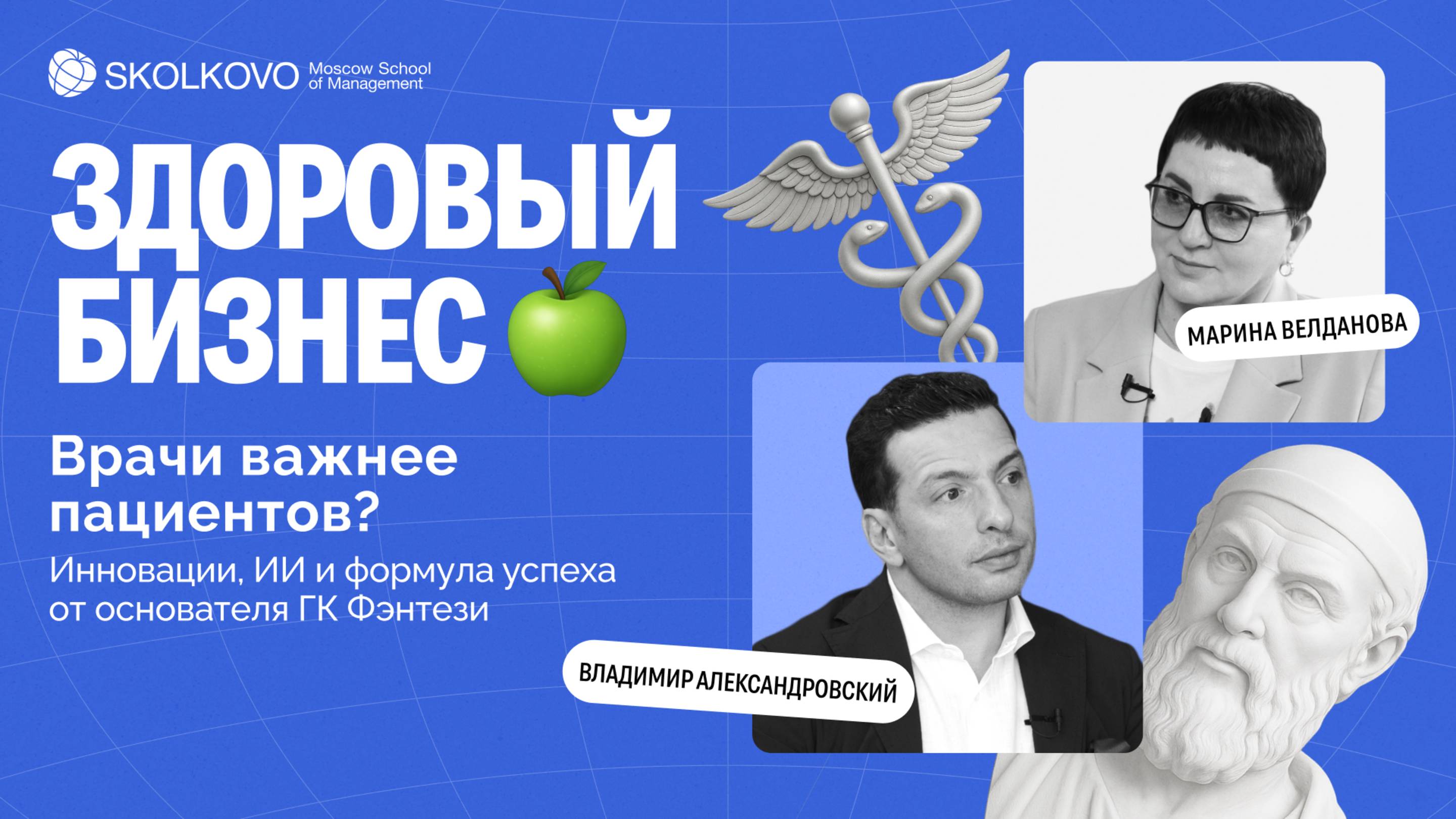 SKOLKOVO Moscow School of Management

ЗДОРОВЫЙ БИЗНЕС

Врачи важнее пациентов?

Инновации, ИИ и формула успеха от основателя ГК Фэнтези

МАРИНА ВЕЛДАНОВА

ВЛАДИМИР АЛЕКСАНДРОВСКИЙ